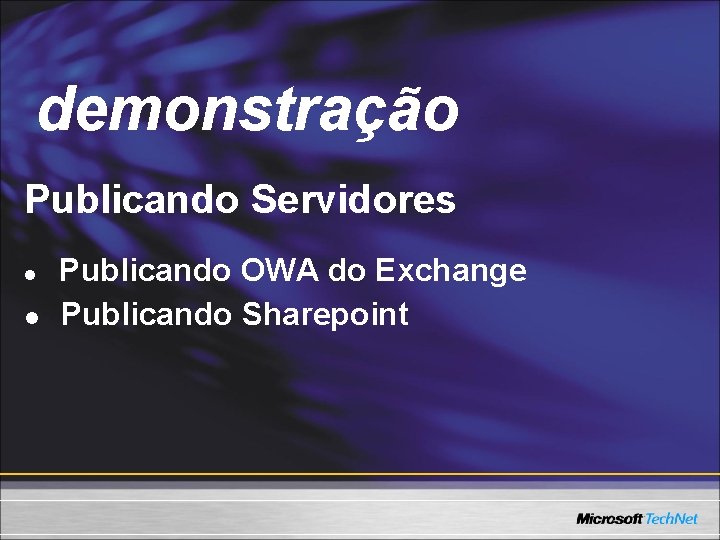 demonstração

Publicando Servidores

- Publicando OWA do Exchange
- Publicando Sharepoint

Microsoft TechNet